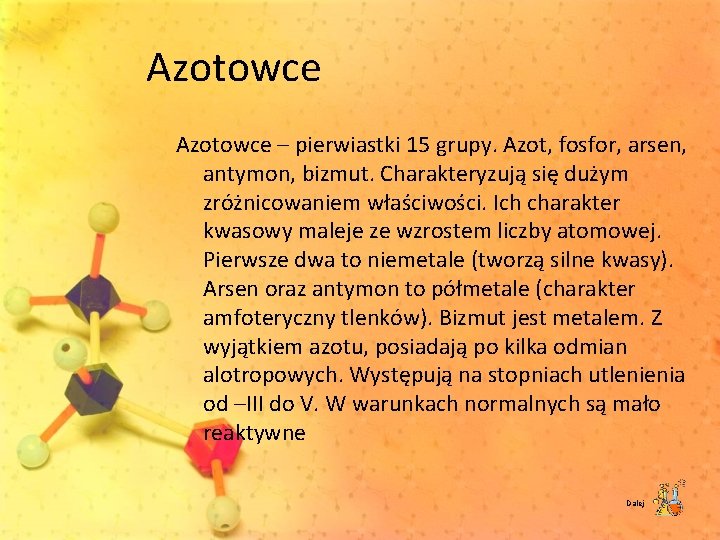 Azotowce

Azotowce – pierwiastki 15 grupy. Azot, fosfor, arsen, antymon, bizmut. Charakteryzują się dużym zróżnicowaniem właściwości. Ich charakter kwasowy maleje ze wzrostem liczby atomowej. Pierwsze dwa to niemetale (tworzą silne kwasy). Arsen oraz antymon to półmetale (charakter amfoteryczny tlenków). Bizmut jest metalem. Z wyjątkiem azotu, posiadają po kilka odmian alotropowych. Występują na stopniach utlenienia od –III do V. W warunkach normalnych są mało reaktywne

Dalej